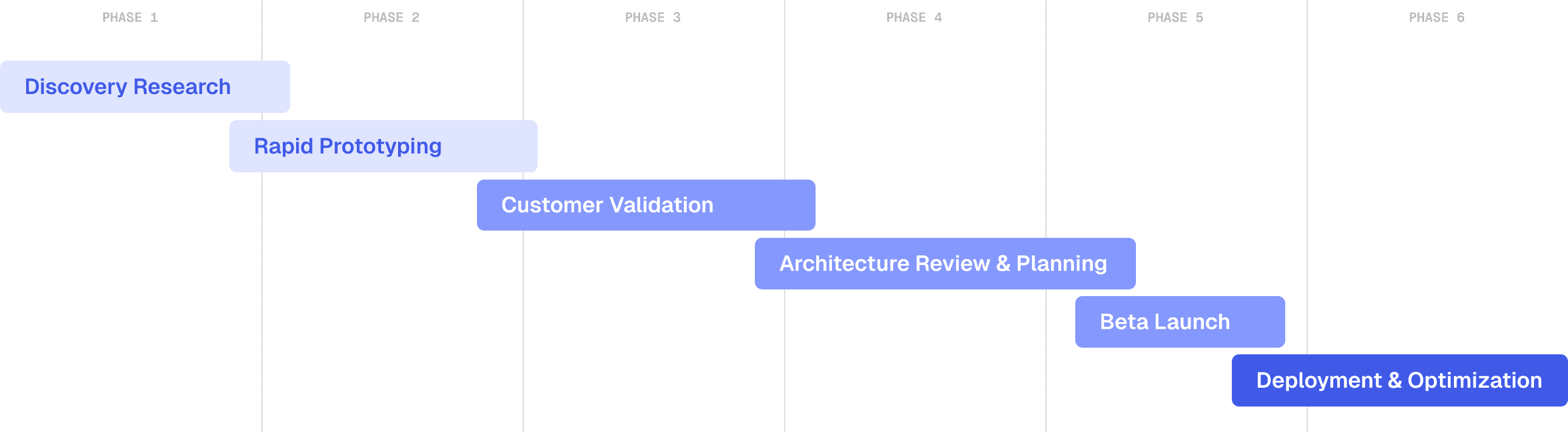 PHASE 1
PHASE 2
PHASE 3
PHASE 4
PHASE 5
PHASE 6

Discovery Research
Rapid Prototyping
Customer Validation
Architecture Review & Planning
Beta Launch
Deployment & Optimization